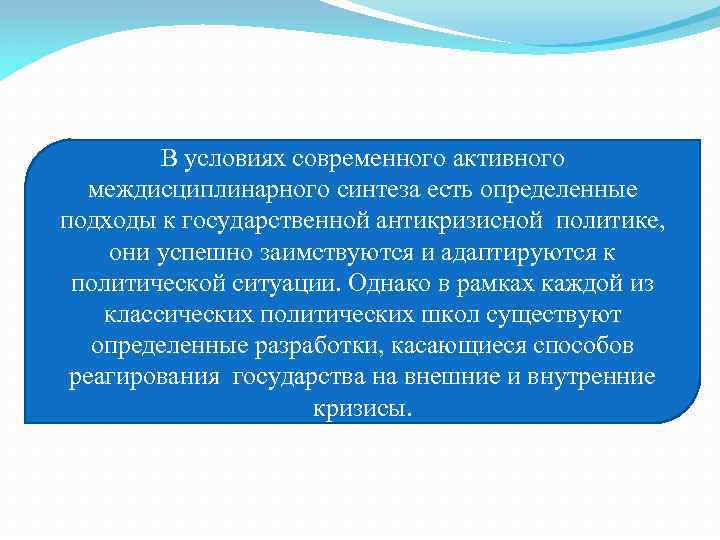 В условиях современного активного междисциплинарного синтеза есть определенные подходы к государственной антикризисной политике, они успешно заимствуются и адаптируются к политической ситуации. Однако в рамках каждой из классических политических школ существуют определенные разработки, касающиеся способов реагирования государства на внешние и внутренние кризисы.